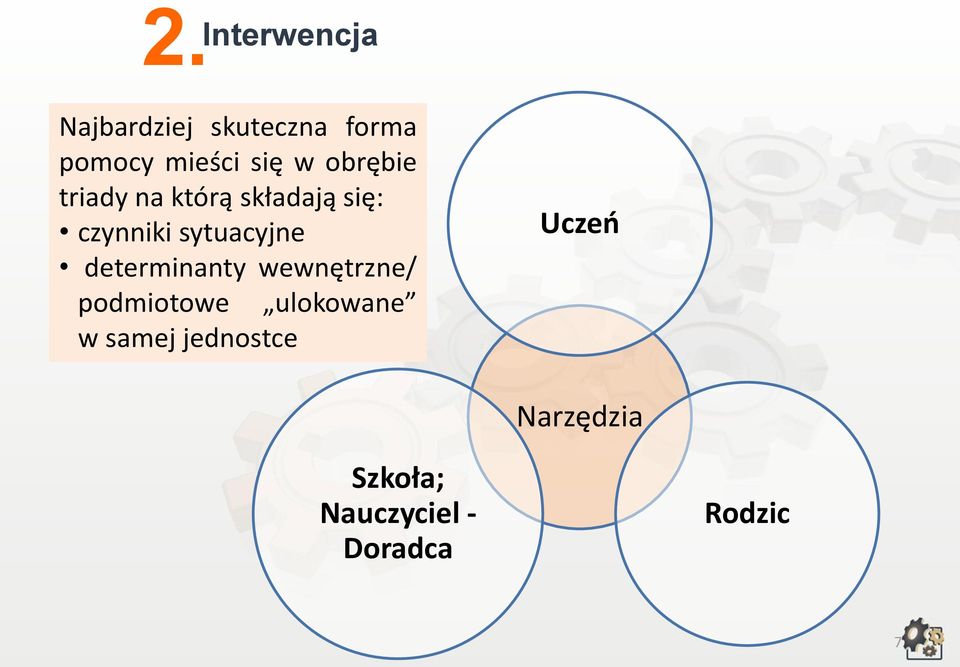 2. Interwencja

Najbardziej skuteczna forma pomocy mieści się w obrębie triady na którą składają się:
• czynniki sytuacyjne
• determinanty wewnętrzne/ podmiotowe „ulokowane” w samej jednostce

Uczeń

Narzędzia

Szkoła; Nauczyciel - Doradca

Rodzic

7